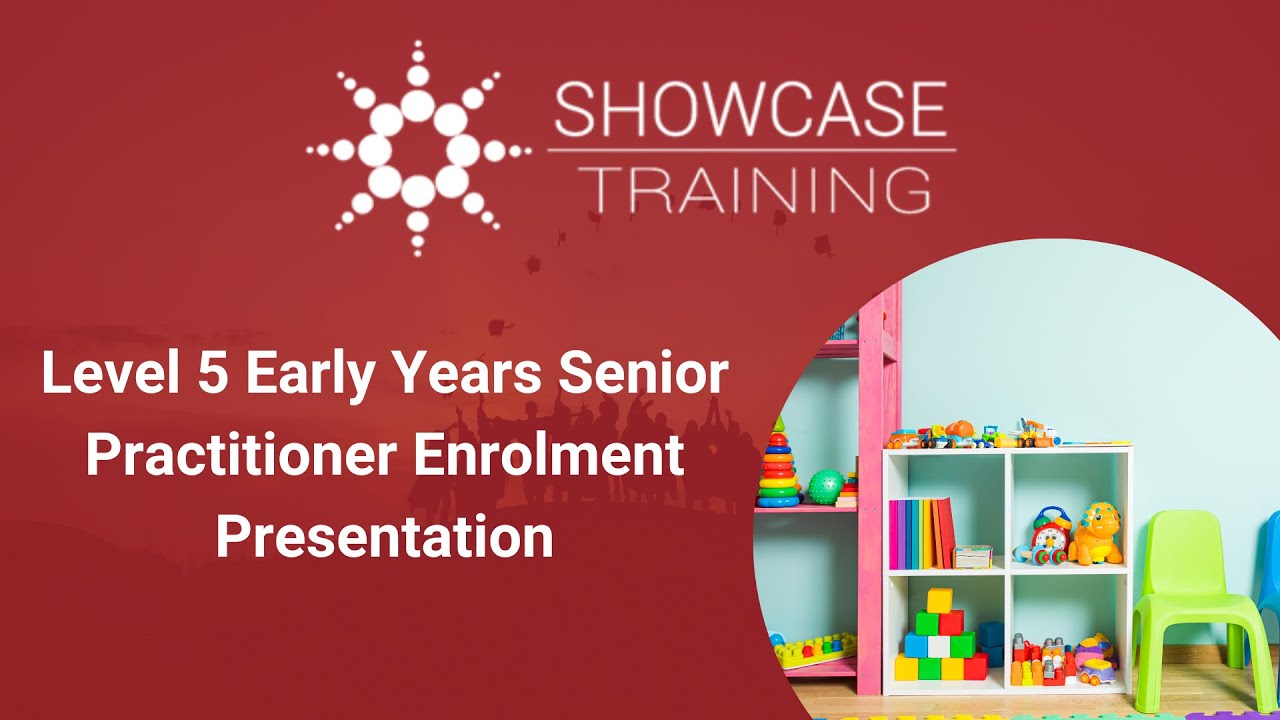 SHOWCASE
TRAINING

Level 5 Early Years Senior Practitioner Enrolment Presentation